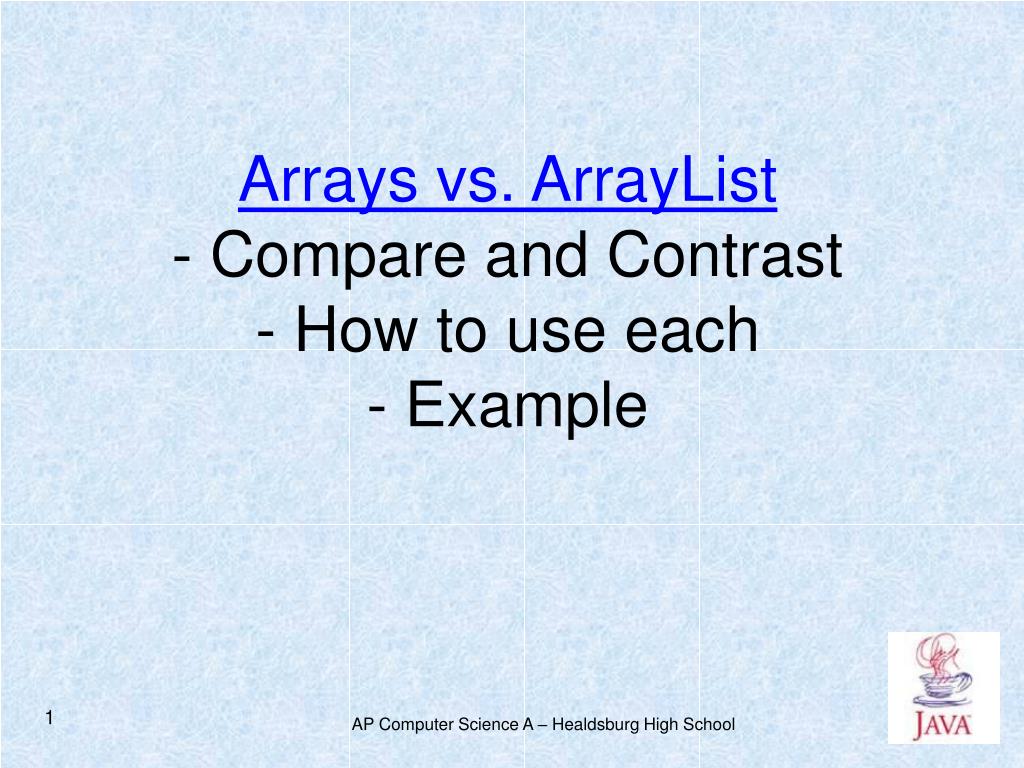 Arrays vs. ArrayList
- Compare and Contrast
- How to use each
- Example

1

AP Computer Science A – Healdsburg High School

JAVA